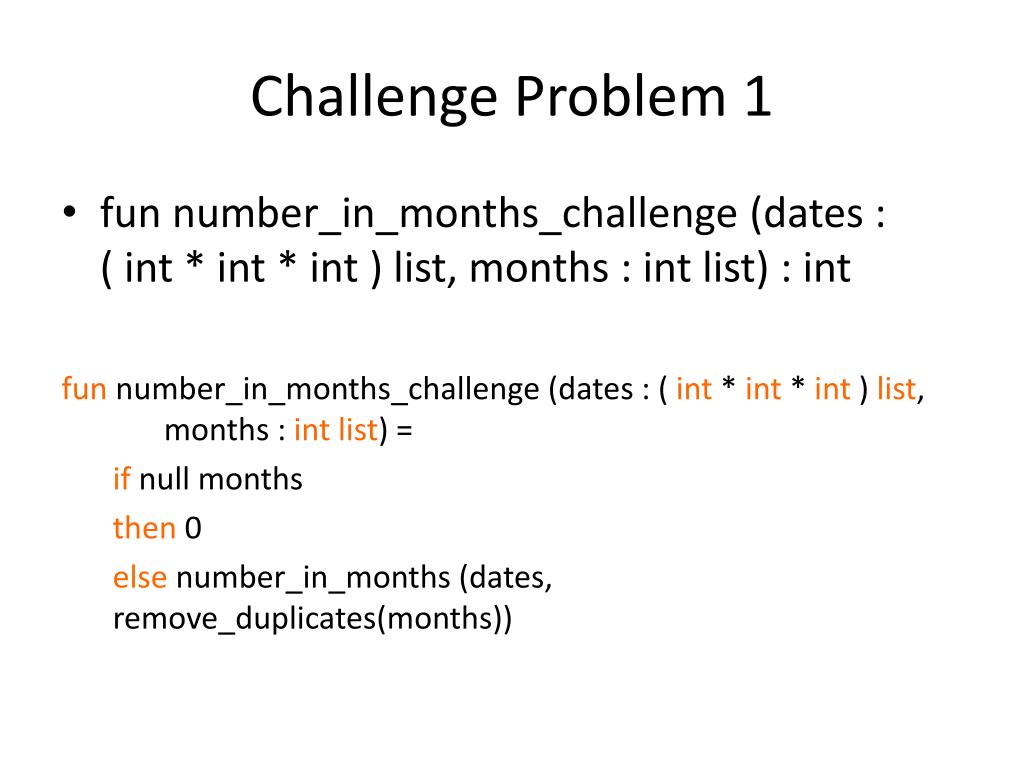 Challenge Problem 1

• fun number_in_months_challenge (dates : ( int * int * int ) list, months : int list) : int

fun number_in_months_challenge (dates : ( int * int * int ) list, months : int list) =
if null months
then 0
else number_in_months (dates, remove_duplicates(months))